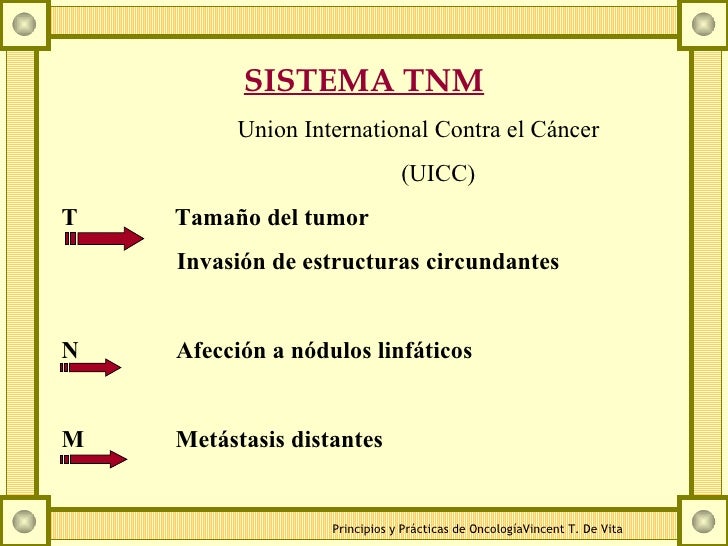 SISTEMA TNM

Union International Contra el Cáncer

(UICC)

T Tamaño del tumor

Invasión de estructuras circundantes

N Afección a nódulos linfáticos

M Metástasis distantes

Principios y Prácticas de OncologíaVincent T. De Vita